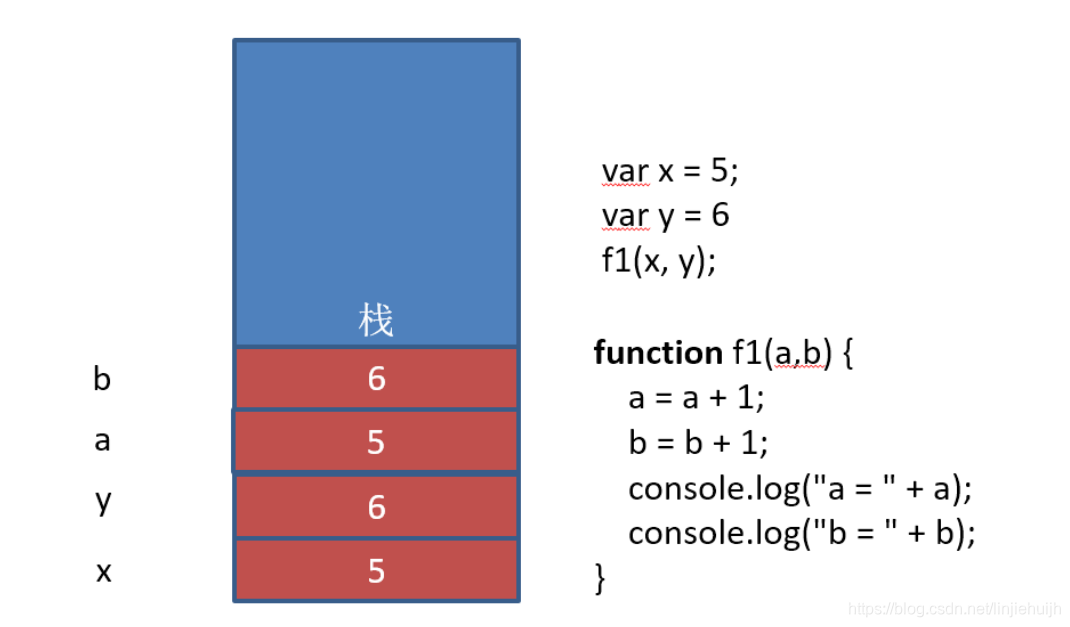 栈

b 6
a 5
y 6
x 5

var x = 5;
var y = 6
f1(x, y);

function f1(a,b) {
a = a + 1;
b = b + 1;
console.log("a = " + a);
console.log("b = " + b);
}

https://blog.csdn.net/linjiehuijh